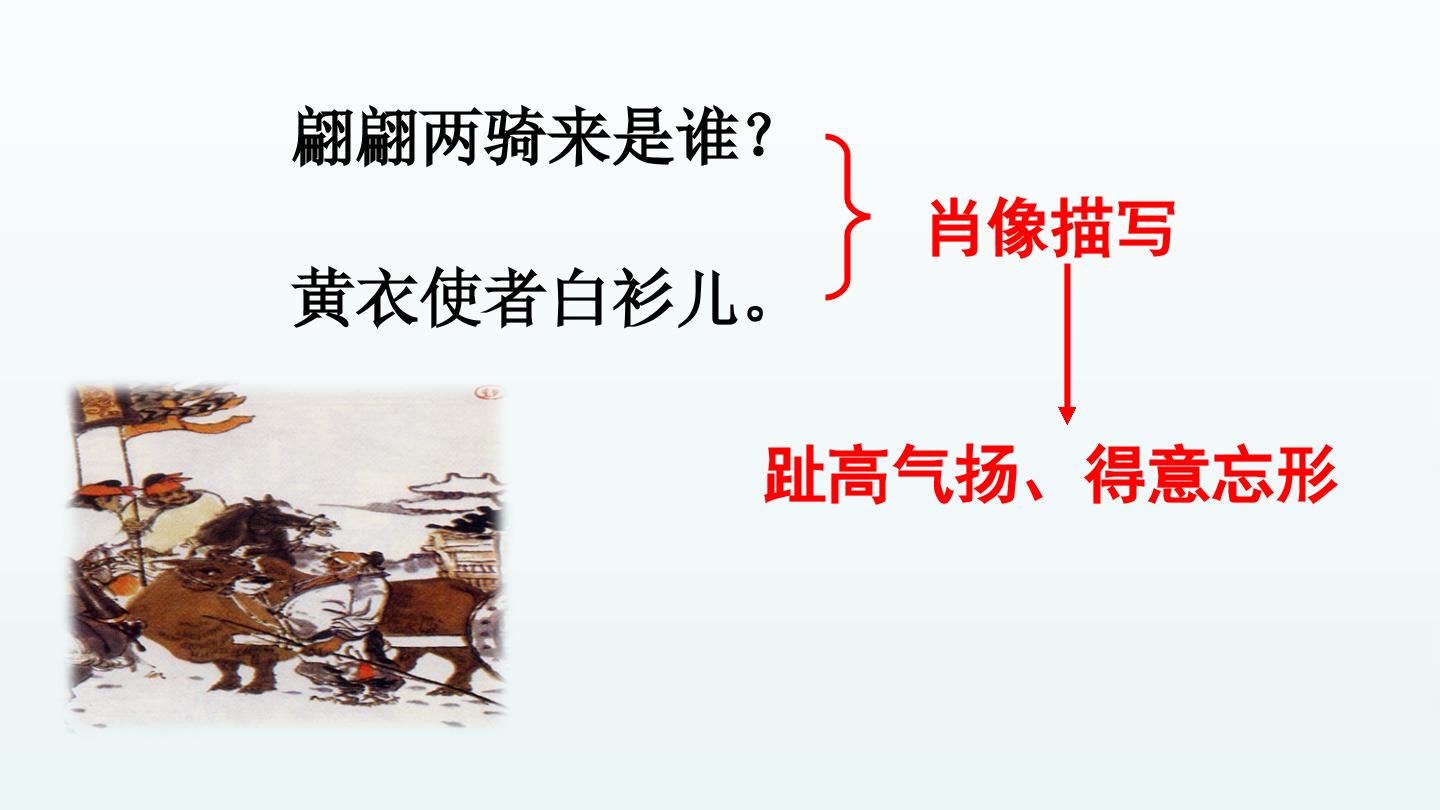 翩翩两骑来是谁？

黄衣使者白衫儿。

肖像描写

趾高气扬、得意忘形